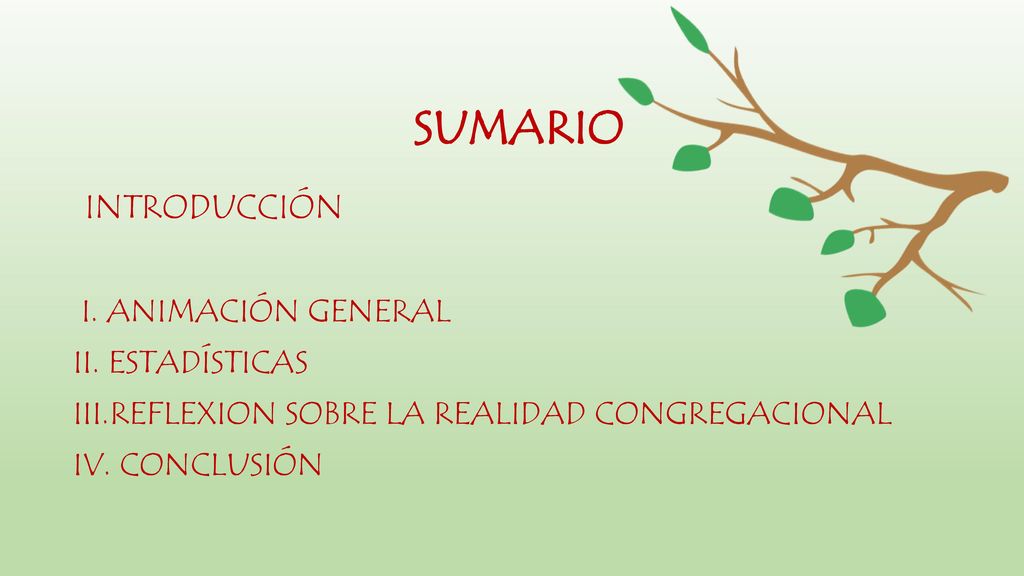 SUMARIO

INTRODUCCIÓN

I. ANIMACIÓN GENERAL
II. ESTADÍSTICAS
III.REFLEXION SOBRE LA REALIDAD CONGREGACIONAL
IV. CONCLUSIÓN